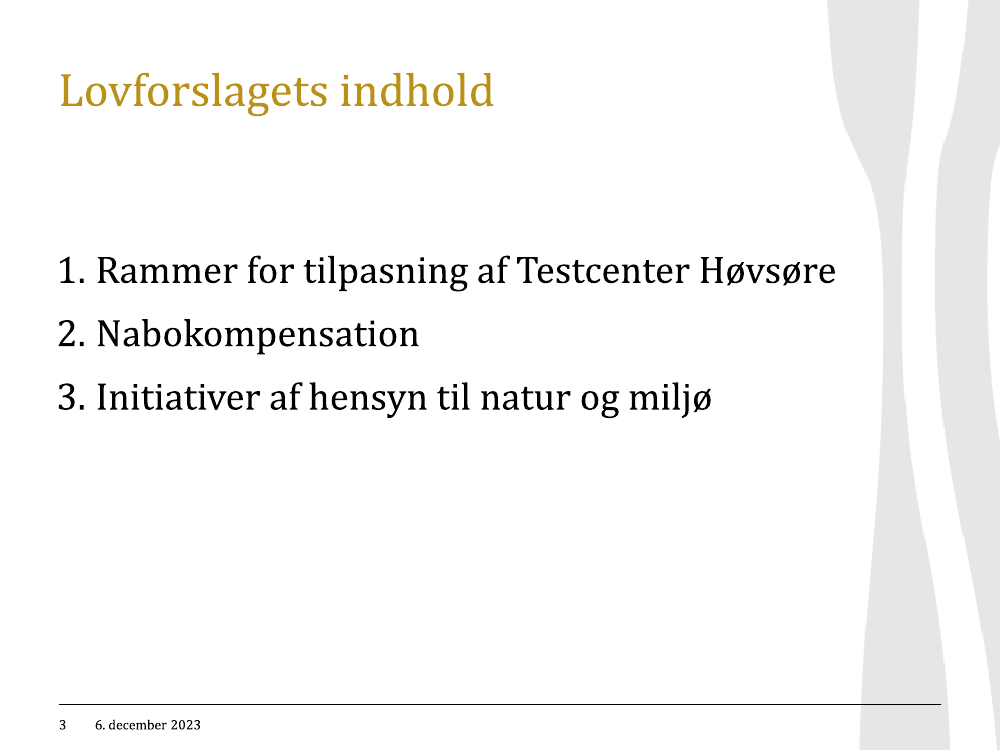 Lovforslagets indhold

1. Rammer for tilpasning af Testcenter Høvsøre

2. Nabokompensation

3. Initiativer af hensyn til natur og miljø

3 6. december 2023